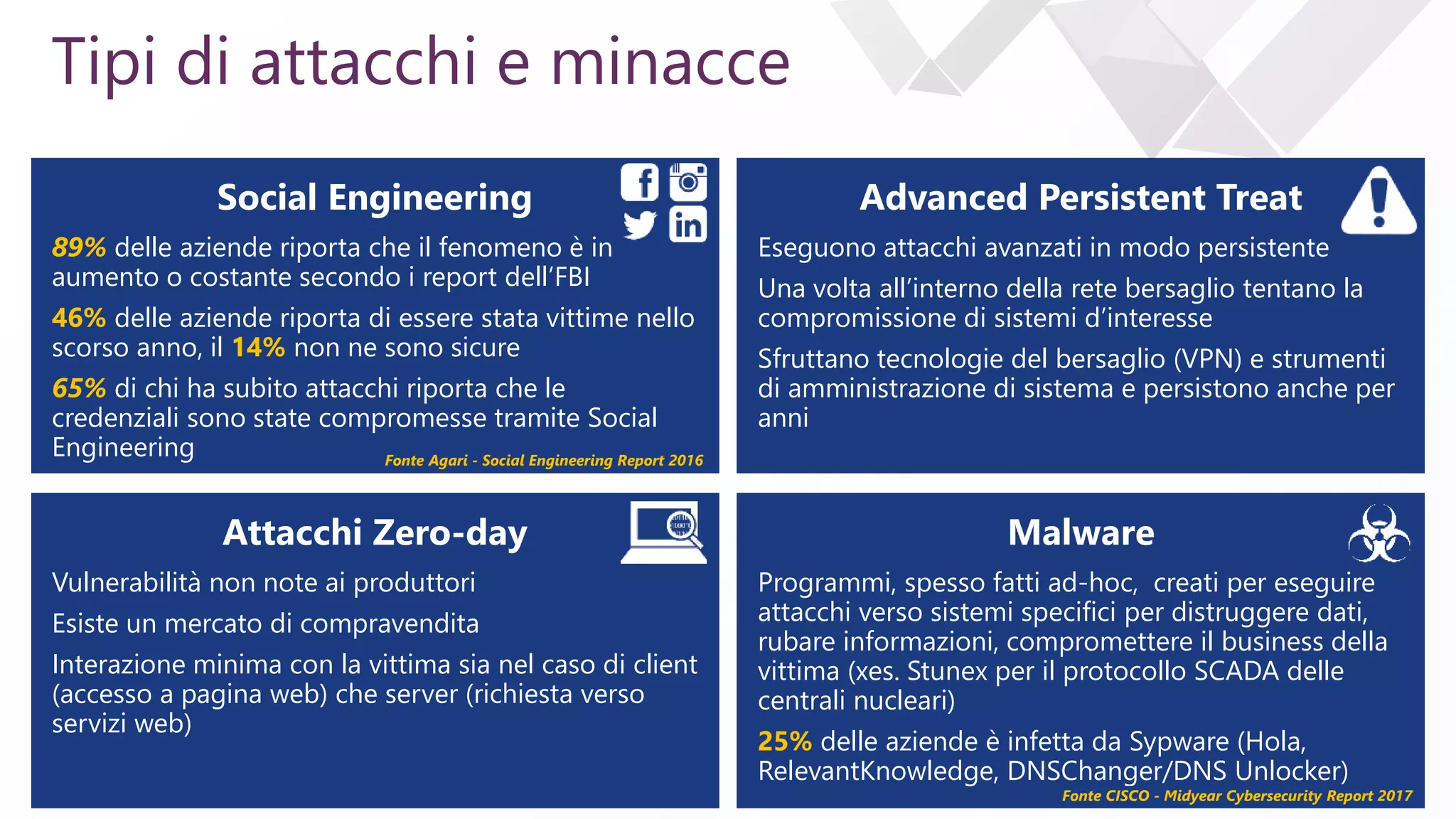 Tipi di attacchi e minacce

Social Engineering

89% delle aziende riporta che il fenomeno è in aumento o costante secondo i report dell'FBI

46% delle aziende riporta di essere stata vittime nello scorso anno, il 14% non ne sono sicure

65% di chi ha subito attacchi riporta che le credenziali sono state compromesse tramite Social Engineering

Fonte Agari - Social Engineering Report 2016

Advanced Persistent Treat

Eseguono attacchi avanzati in modo persistente

Una volta all'interno della rete bersaglio tentano la compromissione di sistemi d'interesse

Sfruttano tecnologie del bersaglio (VPN) e strumenti di amministrazione di sistema e persistono anche per anni

Attacchi Zero-day

Vulnerabilità non note ai produttori

Esiste un mercato di compravendita

Interazione minima con la vittima sia nel caso di client (accesso a pagina web) che server (richiesta verso servizi web)

Malware

Programmi, spesso fatti ad-hoc, creati per eseguire attacchi verso sistemi specifici per distruggere dati, rubare informazioni, compromettere il business della vittima (xes. Stunex per il protocollo SCADA delle centrali nucleari)

25% delle aziende è infetta da Sypware (Hola, RelevantKnowledge, DNSChanger/DNS Unlocker)

Fonte CISCO - Midyear Cybersecurity Report 2017